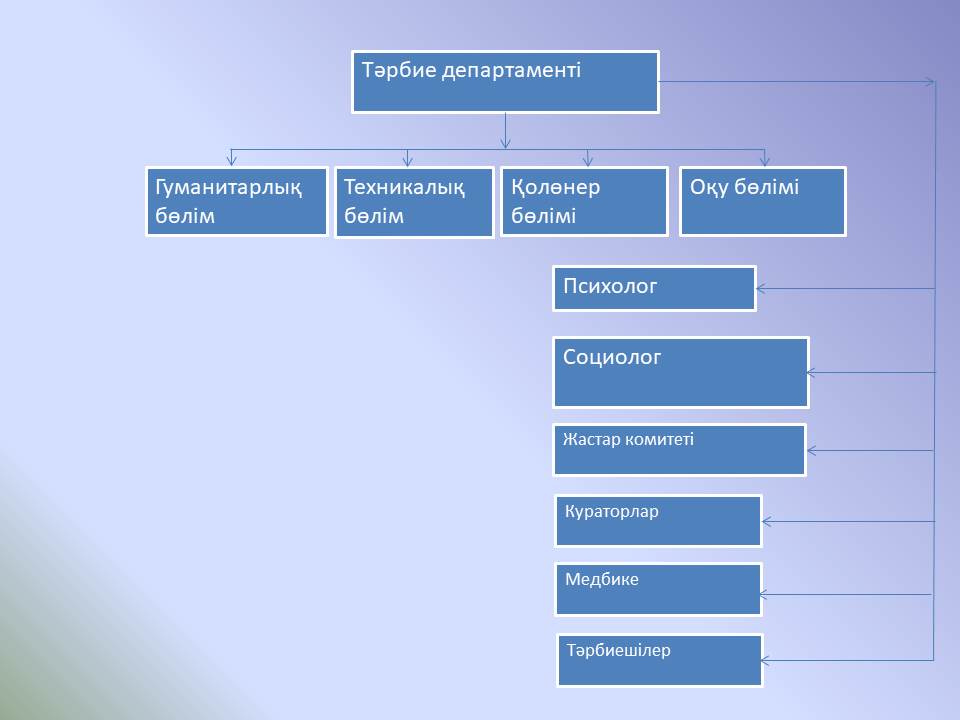 Тәрбие департаменті

Гуманитарлық бөлім

Техникалық бөлім

Қолөнер бөлімі

Оқу бөлімі

Психолог

Социолог

Жастар комитеті

Кураторлар

Медбике

Тәрбиешілер